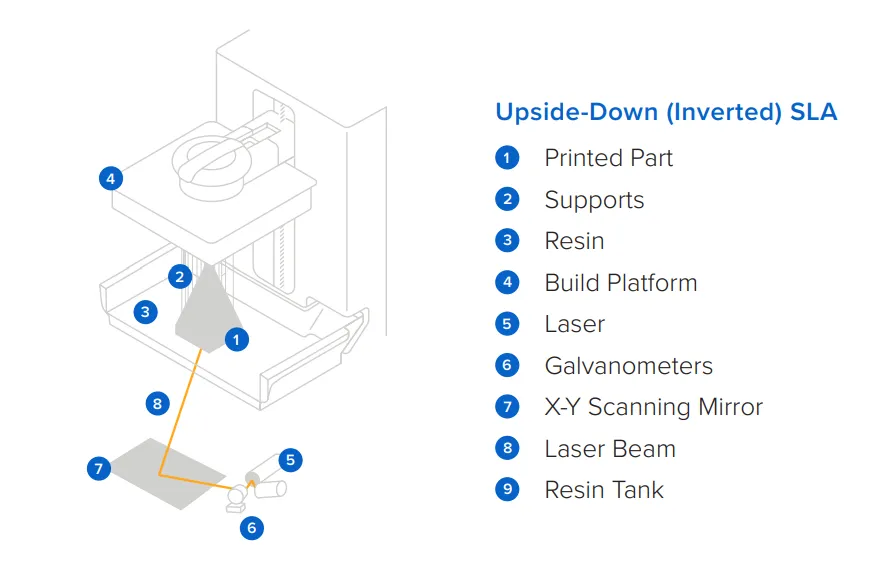 4
2
3
1
8
7
5
6

Upside-Down (Inverted) SLA

1 Printed Part
2 Supports
3 Resin
4 Build Platform
5 Laser
6 Galvanometers
7 X-Y Scanning Mirror
8 Laser Beam
9 Resin Tank